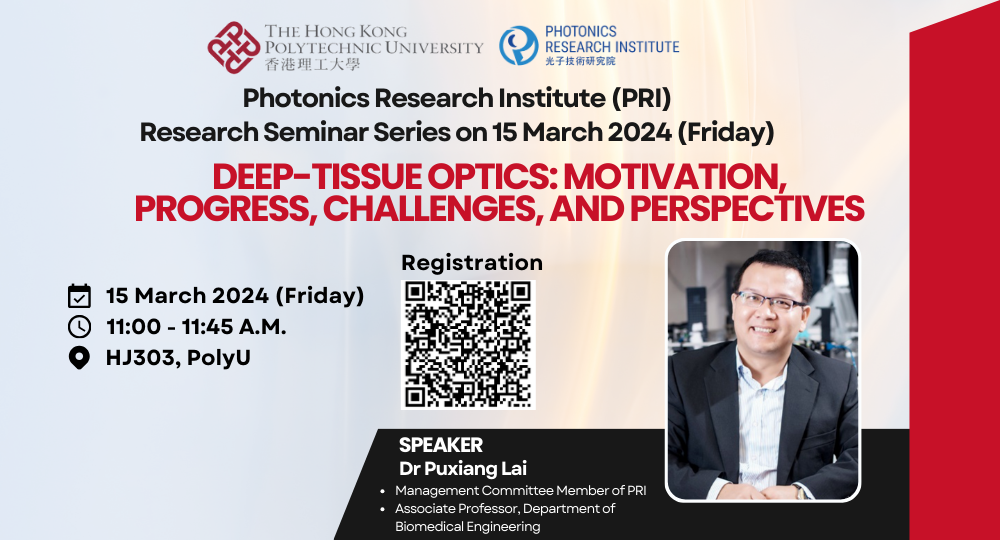 THE HONG KONG POLYTECHNIC UNIVERSITY
香港理工大學

PHOTONICS RESEARCH INSTITUTE
光子技術研究院

Photonics Research Institute (PRI)
Research Seminar Series on 15 March 2024 (Friday)

DEEP-TISSUE OPTICS: MOTIVATION, PROGRESS, CHALLENGES, AND PERSPECTIVES

15 March 2024 (Friday)
11:00 - 11:45 A.M.
HJ303, PolyU

Registration

SPEAKER
Dr Puxiang Lai
• Management Committee Member of PRI
• Associate Professor, Department of Biomedical Engineering